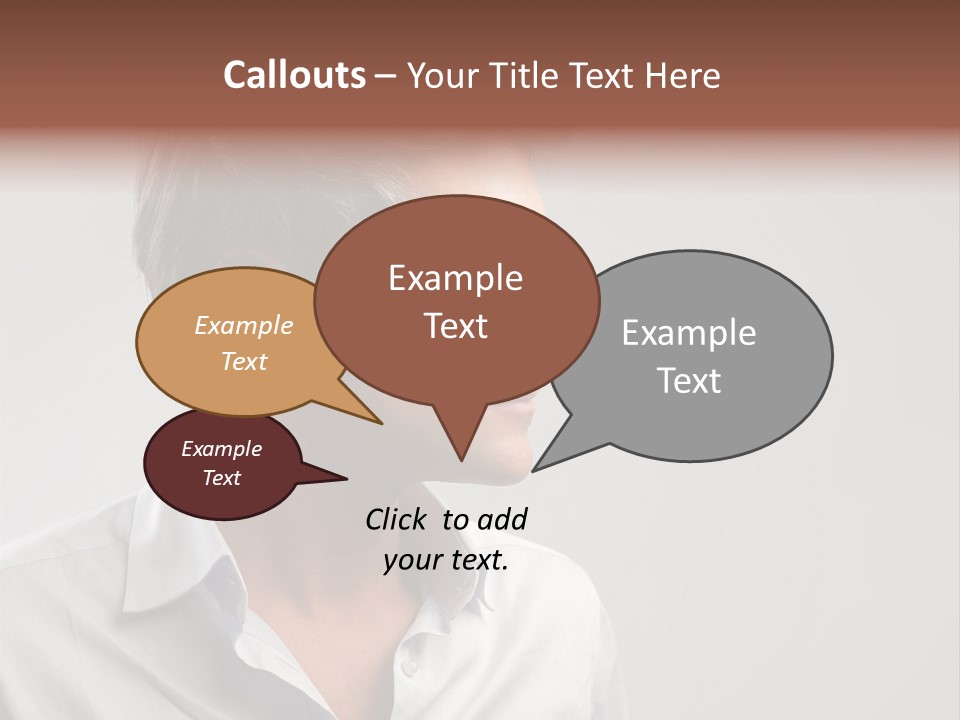 Callouts – Your Title Text Here

Example Text

Example Text

Example Text

Example Text

Click to add your text.